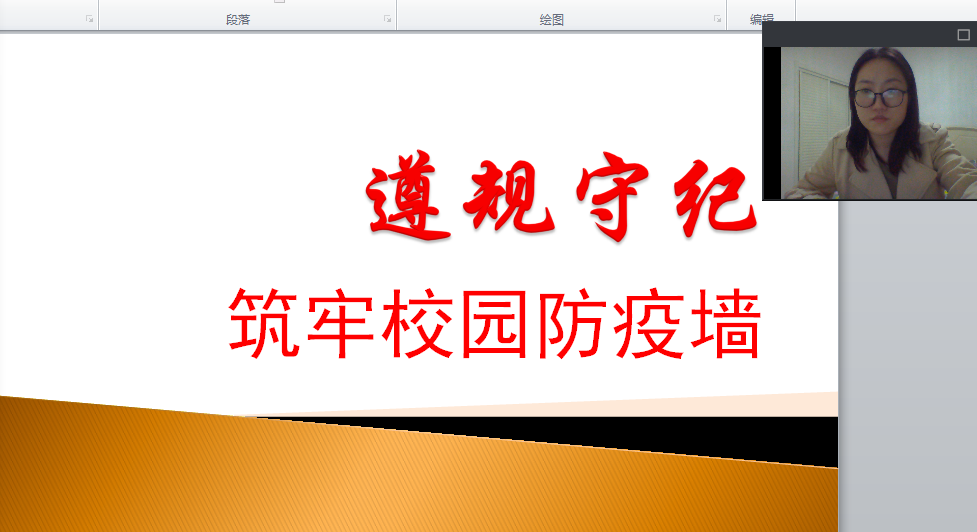 段落

绘图

编辑

遵规守纪

筑牢校园防疫墙